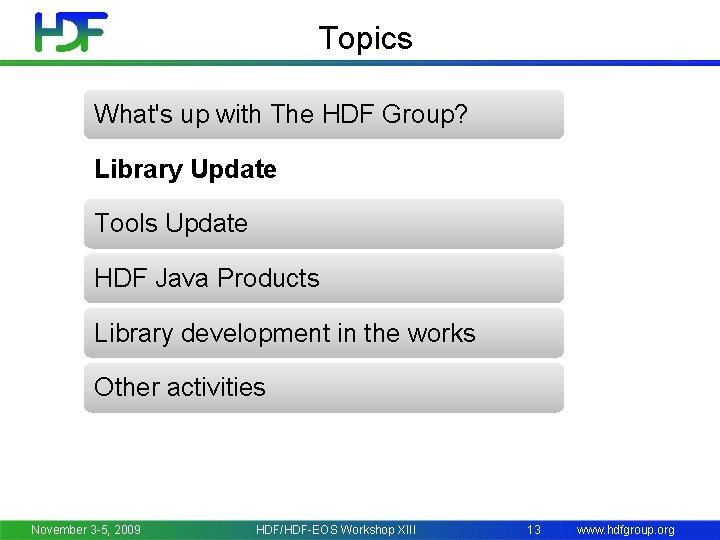 HDF

Topics

What's up with The HDF Group?

Library Update

Tools Update

HDF Java Products

Library development in the works

Other activities

November 3-5, 2009 HDF/HDF-EOS Workshop XIII 13 www.hdfgroup.org